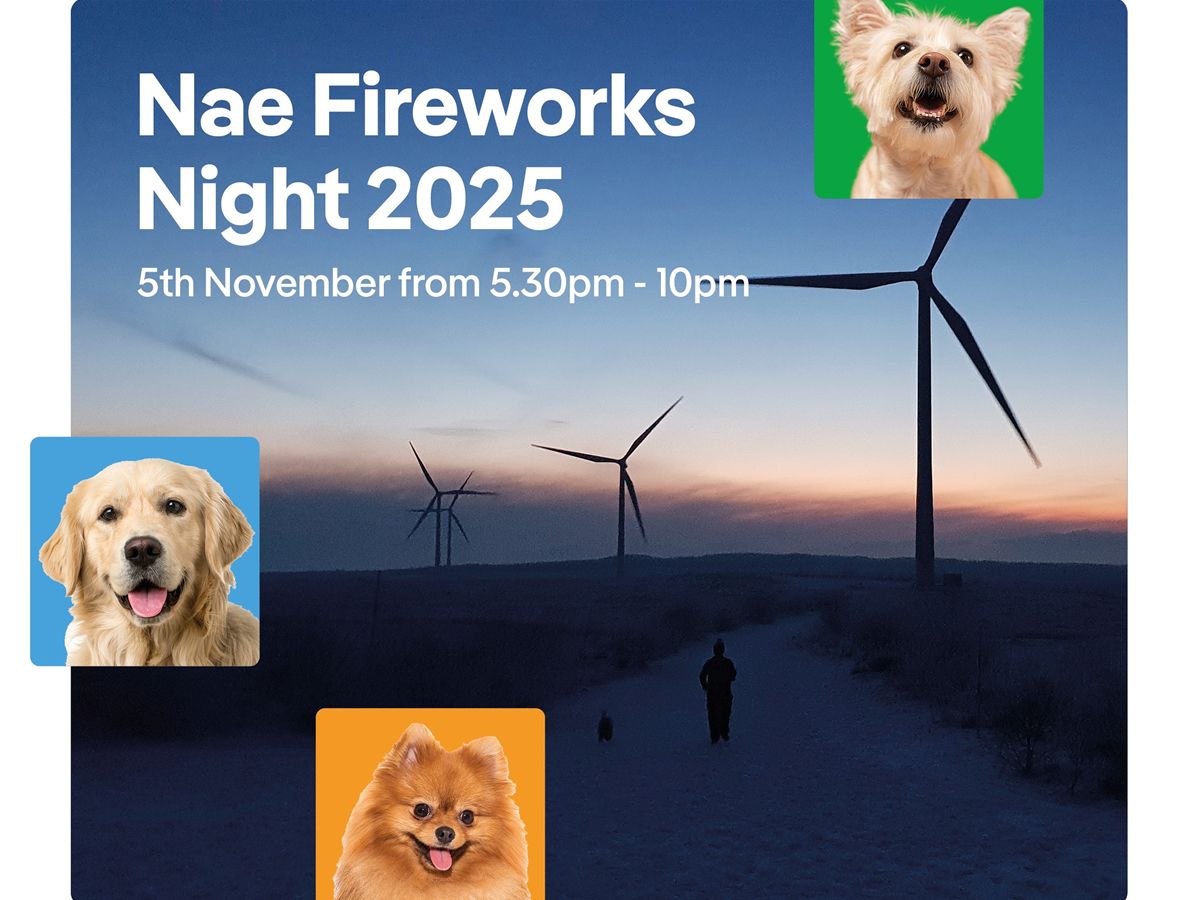 Nae Fireworks Night 2025

5th November from 5.30pm - 10pm